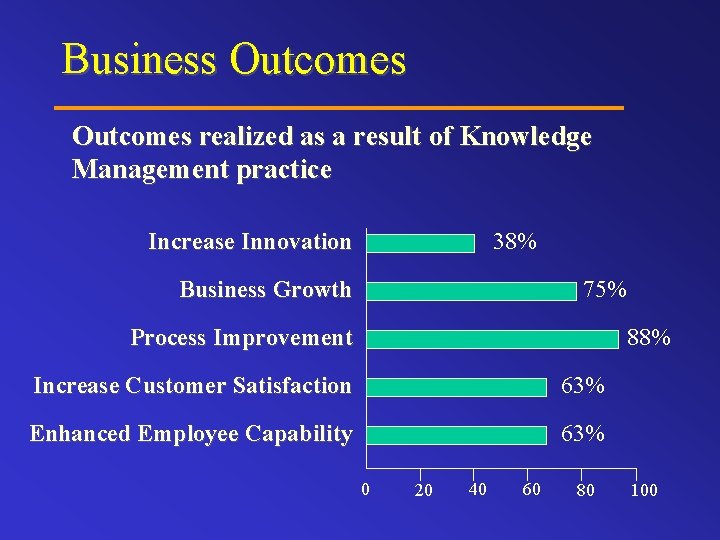 Business Outcomes

Outcomes realized as a result of Knowledge Management practice

Increase Innovation 38%

Business Growth 75%

Process Improvement 88%

Increase Customer Satisfaction 63%

Enhanced Employee Capability 63%

0 20 40 60 80 100